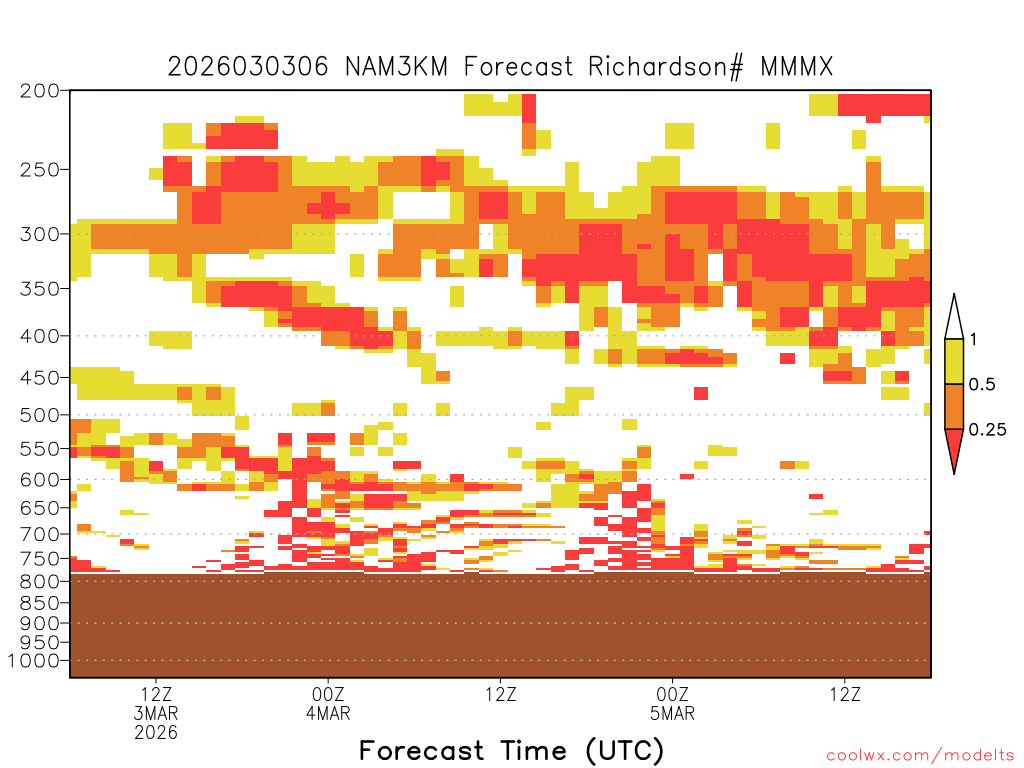 2026030306 NAM3KM Forecast Richardson# MMMX

200
250
300
350
400
450
500
550
600
650
700
750
800
850
900
950
1000

1
0.5
0.25

12Z
3MAR
2026
00Z
4MAR
12Z
00Z
5MAR
12Z

Forecast Time (UTC)

coolwx.com/modelts